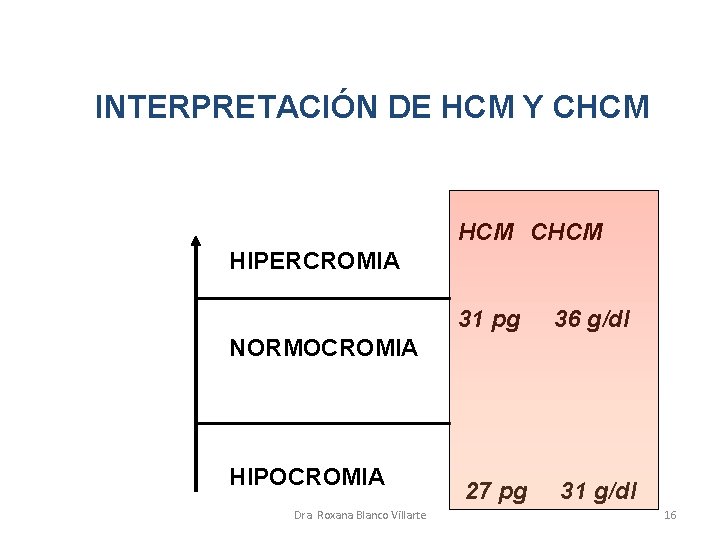 INTERPRETACIÓN DE HCM Y CHCM

HIPERCROMIA

NORMOCROMIA

HIPOCROMIA

HCM CHCM

31 pg 36 g/dl

27 pg 31 g/dl

Dra Roxana Blanco Villarte

16